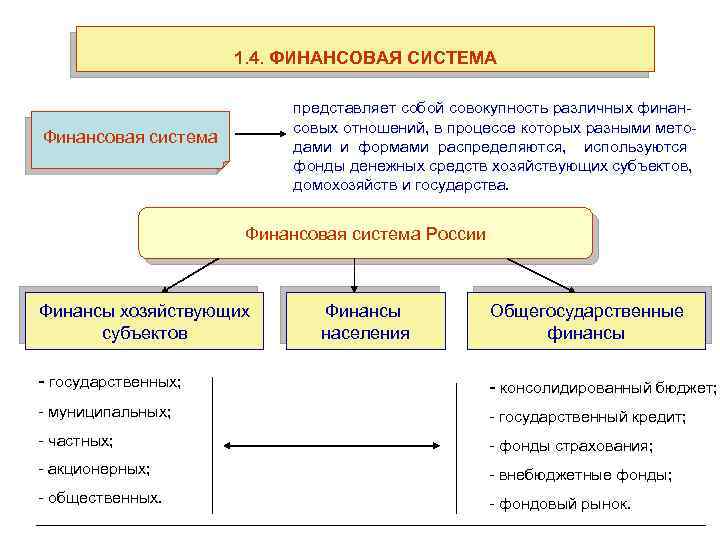 1.4. ФИНАНСОВАЯ СИСТЕМА

Финансовая система

представляет собой совокупность различных финансовых отношений, в процессе которых разными методами и формами распределяются, используются фонды денежных средств хозяйствующих субъектов, домохозяйств и государства.

Финансовая система России

Финансы хозяйствующих субъектов

Финансы населения

Общегосударственные финансы

- государственных;
- муниципальных;
- частных;
- акционерных;
- общественных.

- консолидированный бюджет;
- государственный кредит;
- фонды страхования;
- внебюджетные фонды;
- фондовый рынок.